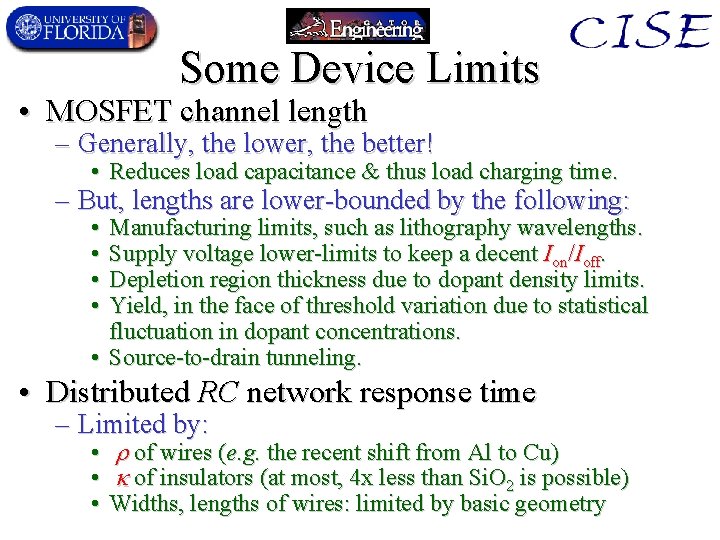 UNIVERSITY OF FLORIDA

GATOR Engineering

CISE

Some Device Limits

• MOSFET channel length
– Generally, the lower, the better!
• Reduces load capacitance & thus load charging time.
– But, lengths are lower-bounded by the following:
• Manufacturing limits, such as lithography wavelengths.
• Supply voltage lower-limits to keep a decent $I_{on}/I_{off}$.
• Depletion region thickness due to dopant density limits.
• Yield, in the face of threshold variation due to statistical fluctuation in dopant concentrations.
• Source-to-drain tunneling.

• Distributed $RC$ network response time
– Limited by:
• $\rho$ of wires (e.g. the recent shift from Al to Cu)
• $\kappa$ of insulators (at most, 4x less than $SiO_2$ is possible)
• Widths, lengths of wires: limited by basic geometry